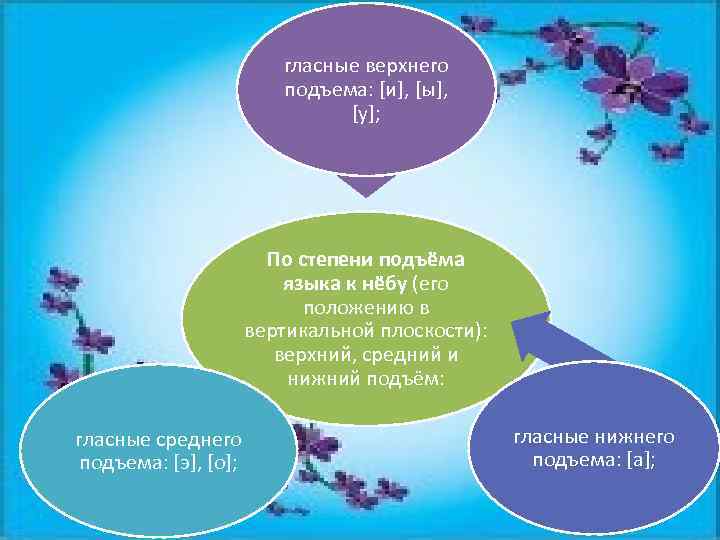 гласные верхнего подъема: [и], [ы], [у];

По степени подъёма языка к нёбу (его положению в вертикальной плоскости): верхний, средний и нижний подъём:

гласные среднего подъема: [э], [о];

гласные нижнего подъема: [а];